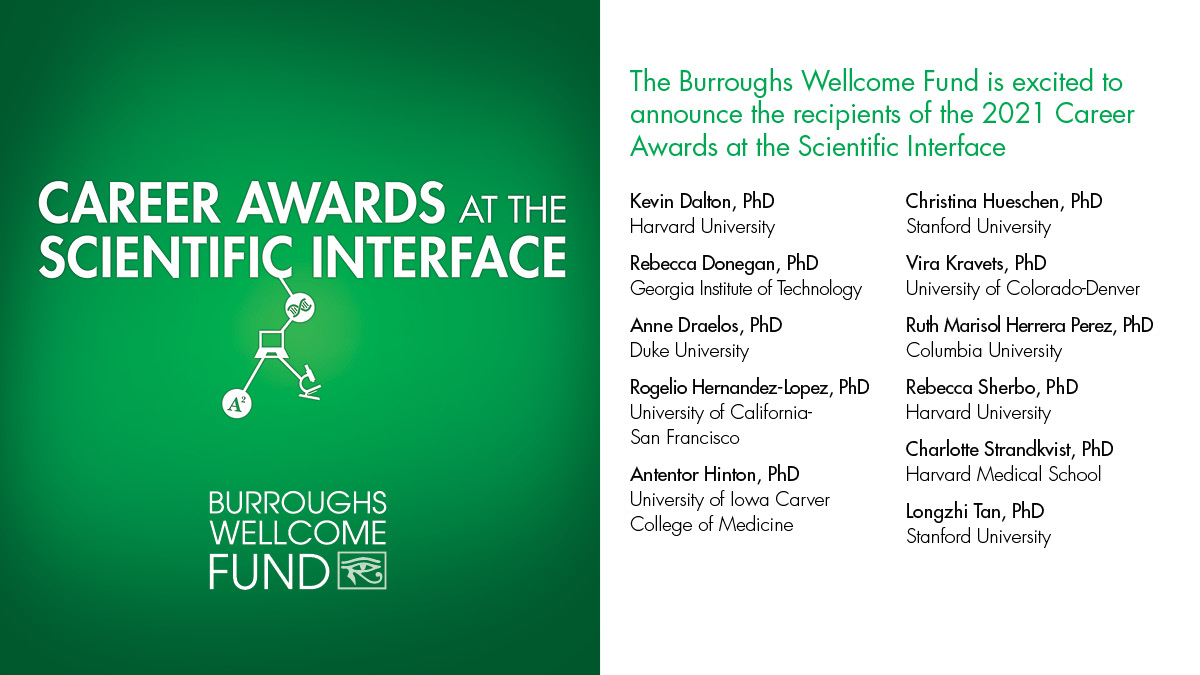 CAREER AWARDS AT THE SCIENTIFIC INTERFACE

$A^2$

BURROUGHS WELLCOME FUND

The Burroughs Wellcome Fund is excited to announce the recipients of the 2021 Career Awards at the Scientific Interface

Kevin Dalton, PhD
Harvard University

Rebecca Donegan, PhD
Georgia Institute of Technology

Anne Draelos, PhD
Duke University

Rogelio Hernandez-Lopez, PhD
University of California-San Francisco

Antentor Hinton, PhD
University of Iowa Carver College of Medicine

Christina Hueschen, PhD
Stanford University

Vira Kravets, PhD
University of Colorado-Denver

Ruth Marisol Herrera Perez, PhD
Columbia University

Rebecca Sherbo, PhD
Harvard University

Charlotte Strandkvist, PhD
Harvard Medical School

Longzhi Tan, PhD
Stanford University